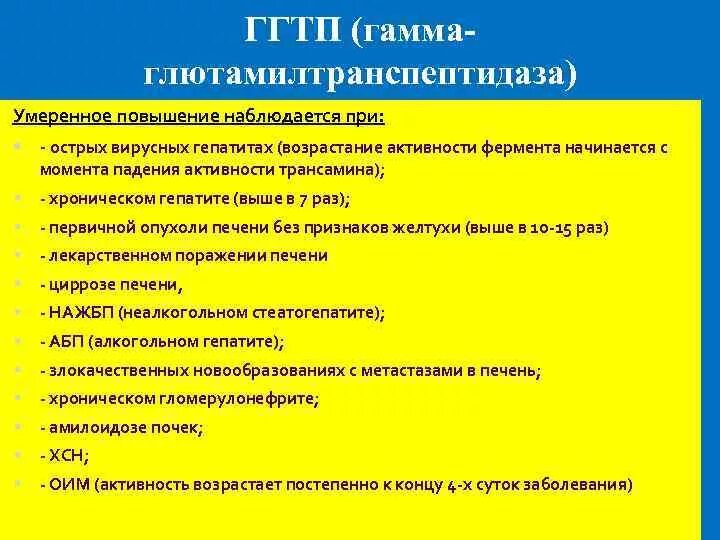 ГГТП (гамма-глютамилтранспептидаза)

Умеренное повышение наблюдается при:

- острых вирусных гепатитах (возрастание активности фермента начинается с момента падения активности трансамина);
- хроническом гепатите (выше в 7 раз);
- первичной опухоли печени без признаков желтухи (выше в 10-15 раз)
- лекарственном поражении печени
- циррозе печени,
- НАЖБП (неалкогольном стеатогепатите);
- АБП (алкогольном гепатите);
- злокачественных новообразованиях с метастазами в печень;
- хроническом гломерулонефрите;
- амилоидозе почек;
- ХСН;
- ОИМ (активность возрастает постепенно к концу 4-х суток заболевания)